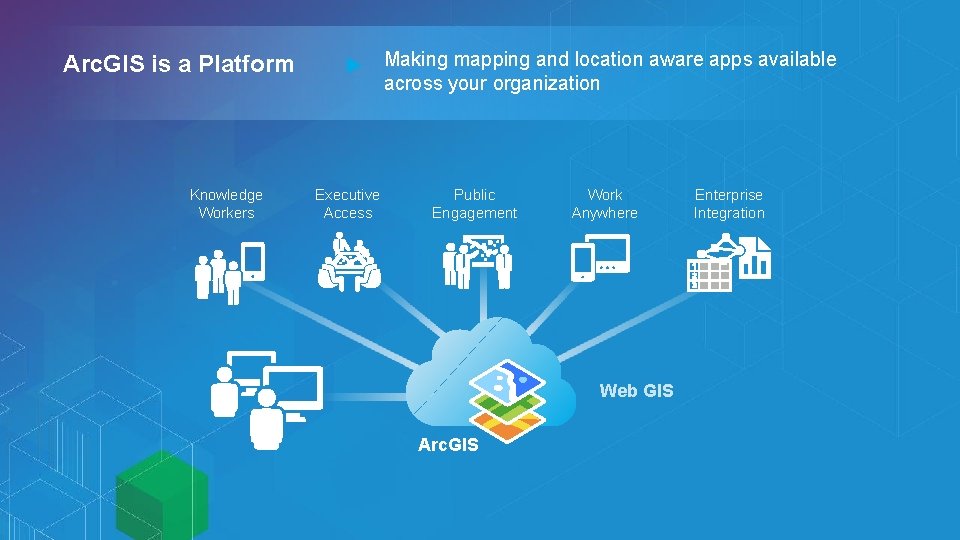 ArcGIS is a Platform

Making mapping and location aware apps available across your organization

Knowledge Workers

Executive Access

Public Engagement

Work Anywhere

Enterprise Integration

Web GIS

ArcGIS